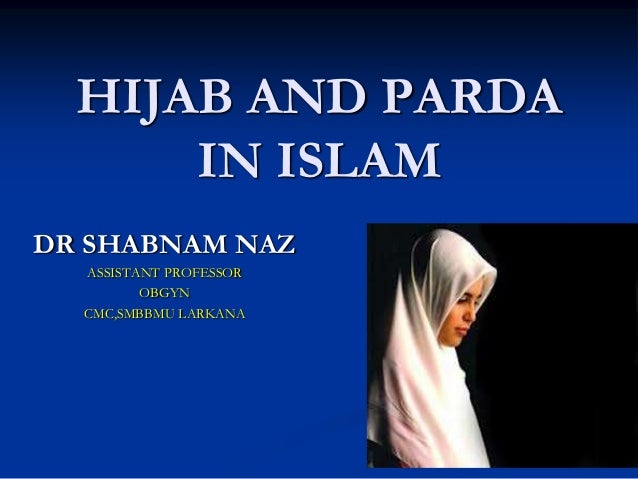 HIJAB AND PARDA IN ISLAM

DR SHABNAM NAZ

ASSISTANT PROFESSOR
OBGYN
CMC,SMBBMU LARKANA